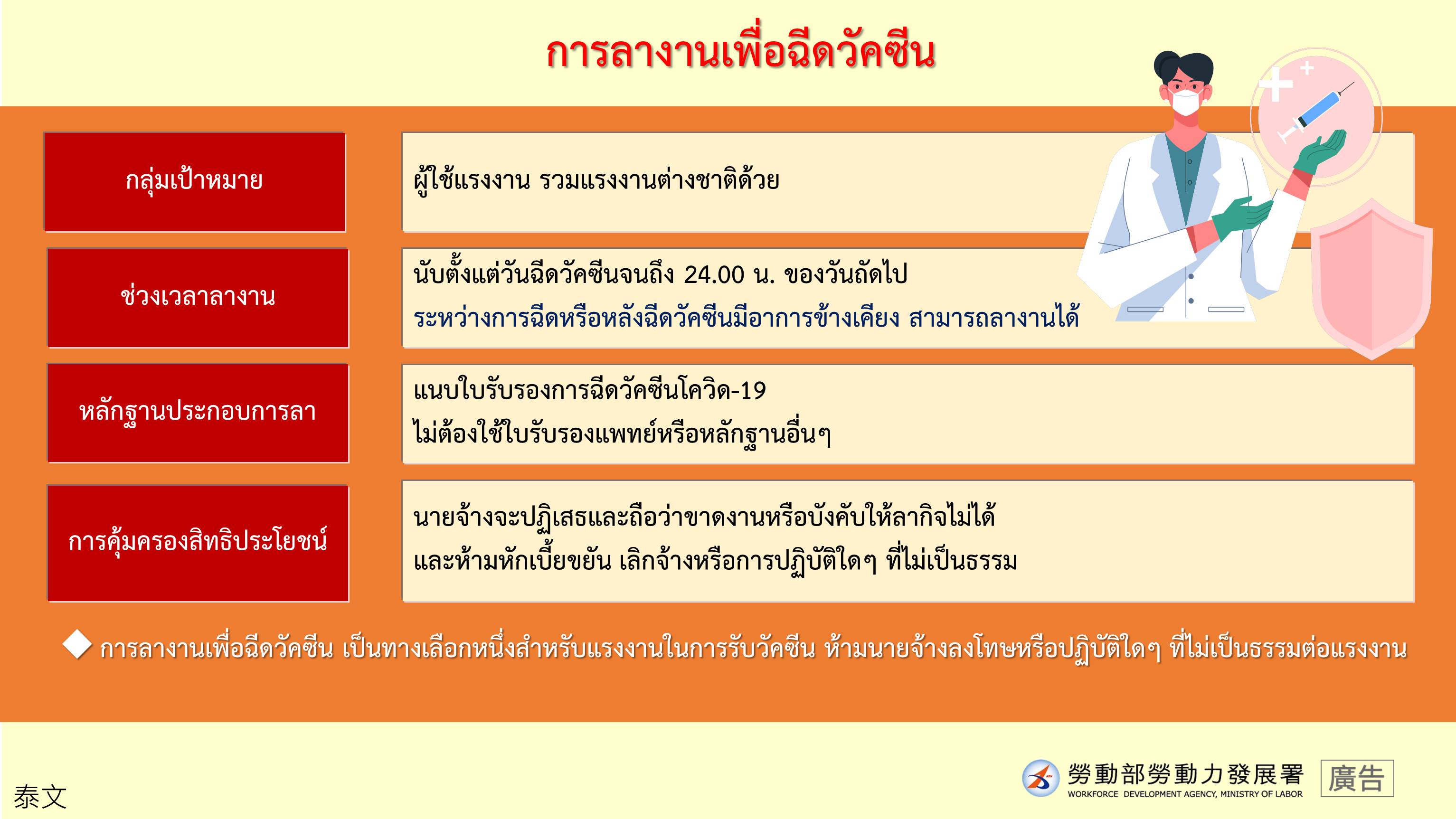 การลางานเพื่อฉีดวัคซีน

| กลุ่มเป้าหมาย | ผู้ใช้แรงงาน รวมแรงงานต่างชาติด้วย |
|---|---|
| ช่วงเวลาลางาน | นับตั้งแต่วันฉีดวัคซีนจนถึง 24.00 น. ของวันถัดไป ระหว่างการฉีดหรือหลังฉีดวัคซีนมีอาการข้างเคียง สามารถลางานได้ |
| หลักฐานประกอบการลา | แนบใบรับรองการฉีดวัคซีนโควิด-19 ไม่ต้องใช้ใบรับรองแพทย์หรือหลักฐานอื่นๆ |
| การคุ้มครองสิทธิประโยชน์ | นายจ้างจะปฏิเสธและถือว่าขาดงานหรือบังคับให้ลากิจไม่ได้ และห้ามหักเบี้ยขยัน เลิกจ้างหรือการปฏิบัติใดๆ ที่ไม่เป็นธรรม |

◆ การลางานเพื่อฉีดวัคซีน เป็นทางเลือกหนึ่งสำหรับแรงงานในการรับวัคซีน ห้ามนายจ้างลงโทษหรือปฏิบัติใดๆ ที่ไม่เป็นธรรมต่อแรงงาน

泰文

勞動部勞動力發展署
WORKFORCE DEVELOPMENT AGENCY, MINISTRY OF LABOR
廣告